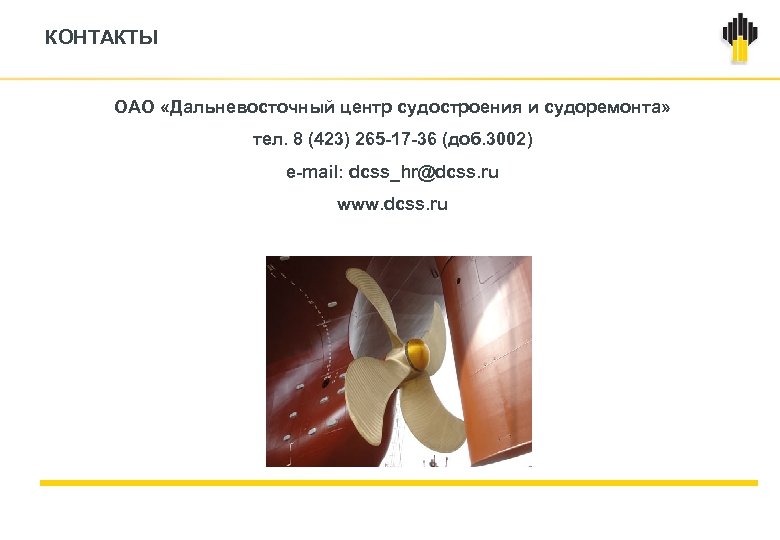 КОНТАКТЫ

ОАО «Дальневосточный центр судостроения и судоремонта»

тел. 8 (423) 265-17-36 (доб.3002)

e-mail: dcss_hr@dcss.ru

www.dcss.ru